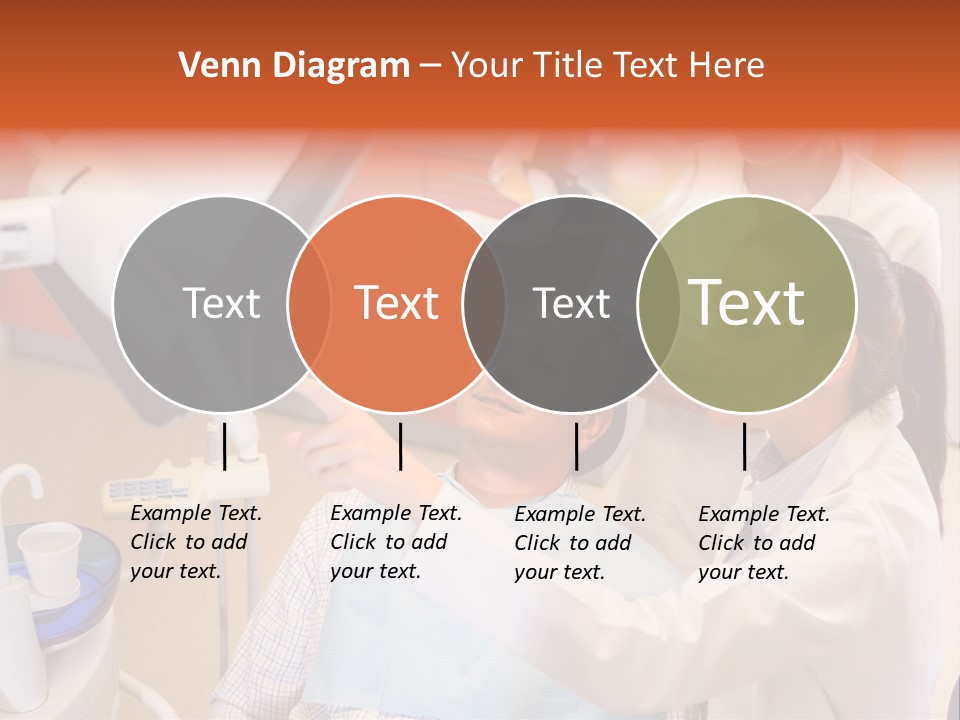 Venn Diagram – Your Title Text Here

Text

Text

Text

Text

Example Text. Click to add your text.

Example Text. Click to add your text.

Example Text. Click to add your text.

Example Text. Click to add your text.